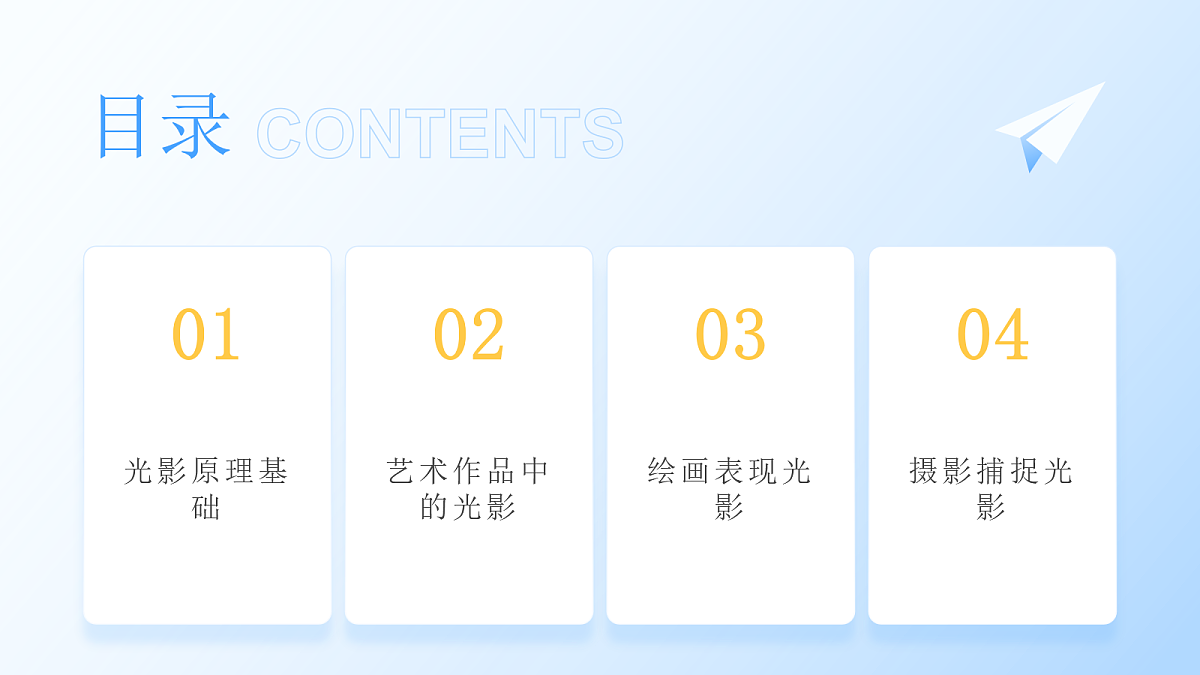 目录 CONTENTS

01

光影原理基础

02

艺术作品中的光影

03

绘画表现光影

04

摄影捕捉光影